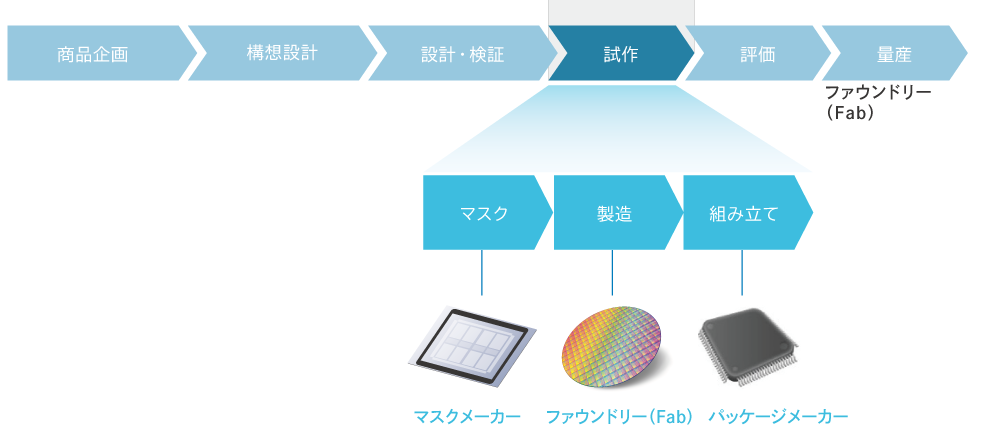 商品企画
構想設計
設計・検証
試作
評価
量産

ファウンドリー（Fab）

マスク
製造
組み立て

マスクメーカー
ファウンドリー（Fab）
パッケージメーカー